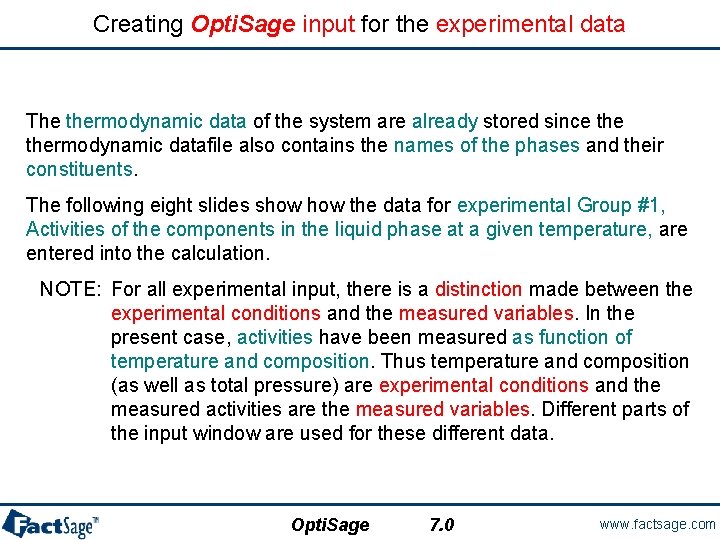 Creating OptiSage input for the experimental data

The thermodynamic data of the system are already stored since the thermodynamic datafile also contains the names of the phases and their constituents.

The following eight slides show how the data for experimental Group #1, Activities of the components in the liquid phase at a given temperature, are entered into the calculation.

NOTE: For all experimental input, there is a distinction made between the experimental conditions and the measured variables. In the present case, activities have been measured as function of temperature and composition. Thus temperature and composition (as well as total pressure) are experimental conditions and the measured activities are the measured variables. Different parts of the input window are used for these different data.

FactSage™ OptiSage 7.0 www.factsage.com